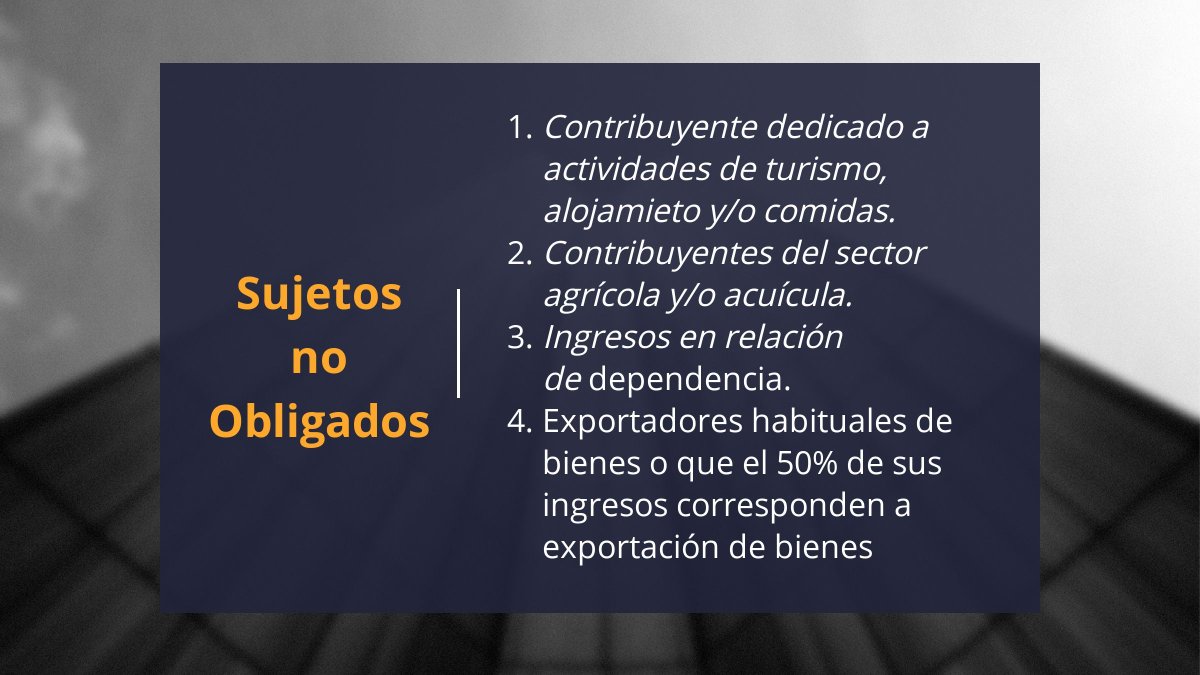 Sujetos no Obligados

1. Contribuyente dedicado a actividades de turismo, alojamieto y/o comidas.
2. Contribuyentes del sector agrícola y/o acuícula.
3. Ingresos en relación de dependencia.
4. Exportadores habituales de bienes o que el 50% de sus ingresos corresponden a exportación de bienes